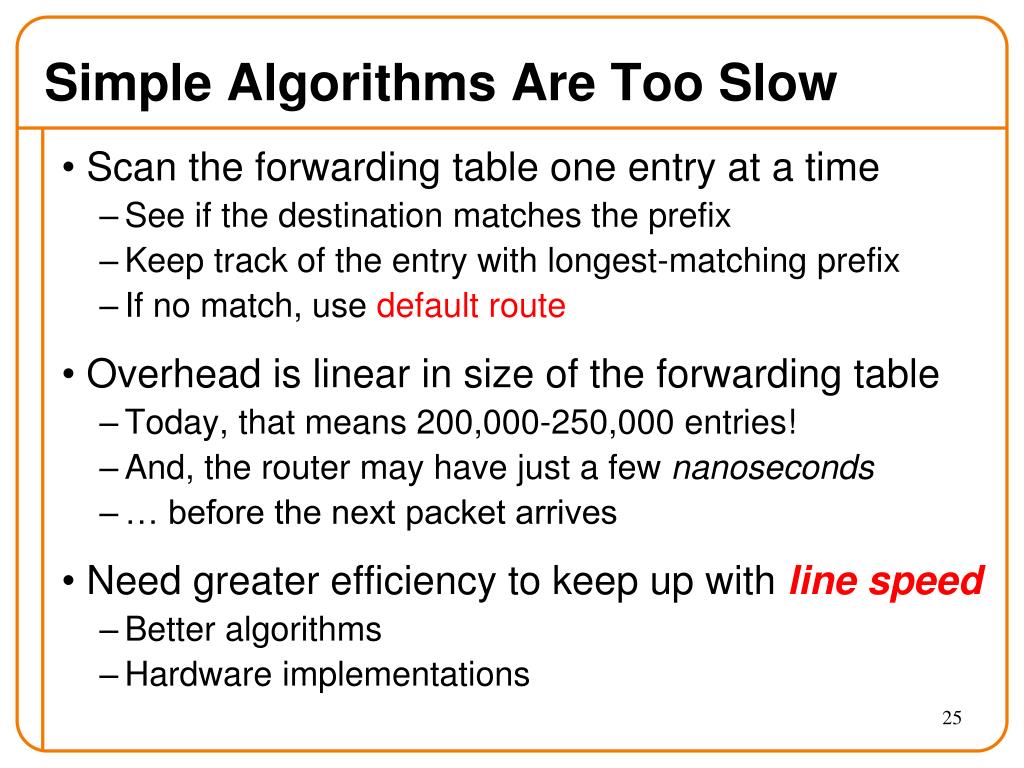 Simple Algorithms Are Too Slow

• Scan the forwarding table one entry at a time
– See if the destination matches the prefix
– Keep track of the entry with longest-matching prefix
– If no match, use default route

• Overhead is linear in size of the forwarding table
– Today, that means 200,000-250,000 entries!
– And, the router may have just a few nanoseconds
– … before the next packet arrives

• Need greater efficiency to keep up with line speed
– Better algorithms
– Hardware implementations

25